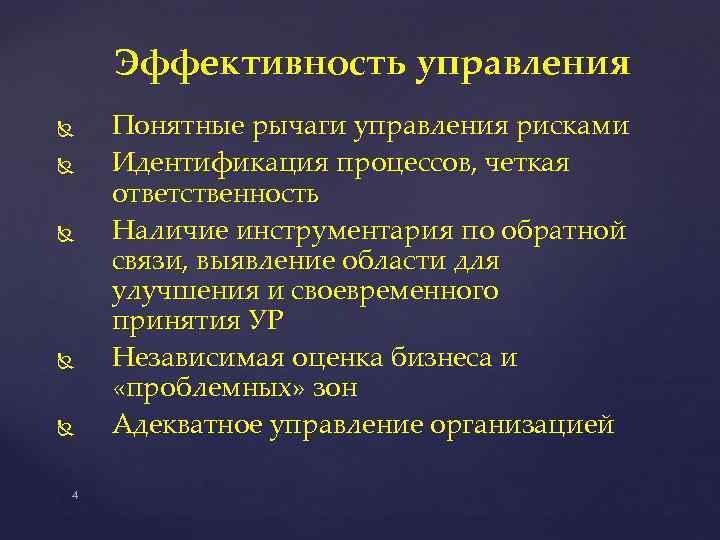 Эффективность управления

Понятные рычаги управления рисками

Идентификация процессов, четкая ответственность

Наличие инструментария по обратной связи, выявление области для улучшения и своевременного принятия УР

Независимая оценка бизнеса и «проблемных» зон

Адекватное управление организацией

4